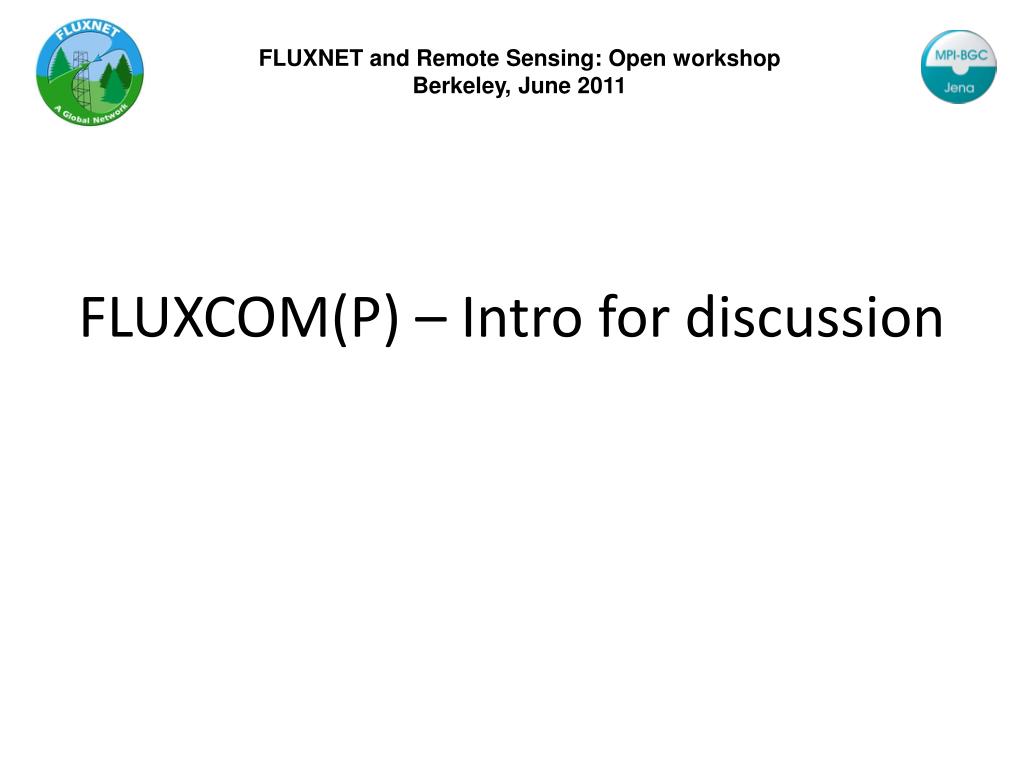 FLUXNET
A Global Network

FLUXNET and Remote Sensing: Open workshop
Berkeley, June 2011

MPI-BGC
Jena

FLUXCOM(P) – Intro for discussion